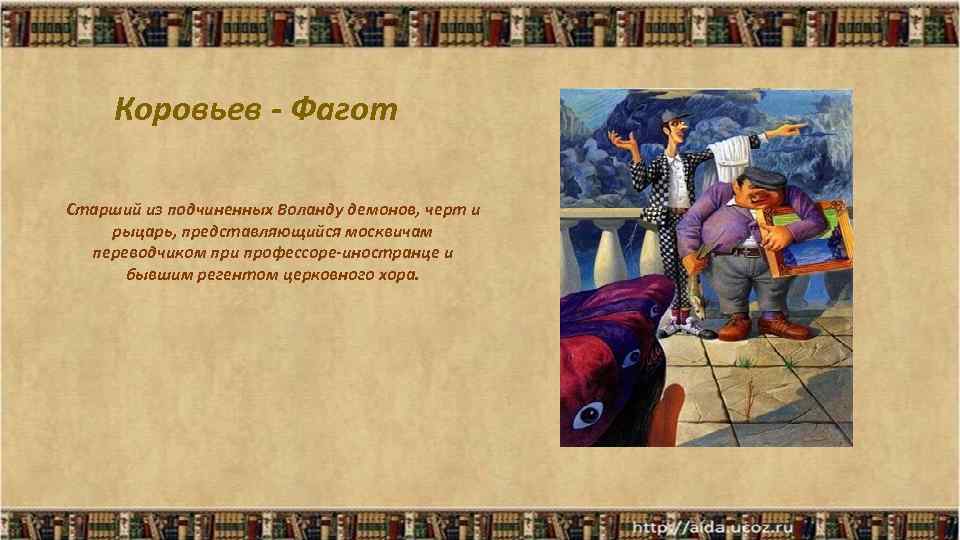 Коровьев - Фагот

Старший из подчиненных Воланду демонов, черт и рыцарь, представляющийся москвичам переводчиком при профессоре-иностранце и бывшим регентом церковного хора.

http://aida.ucoz.ru